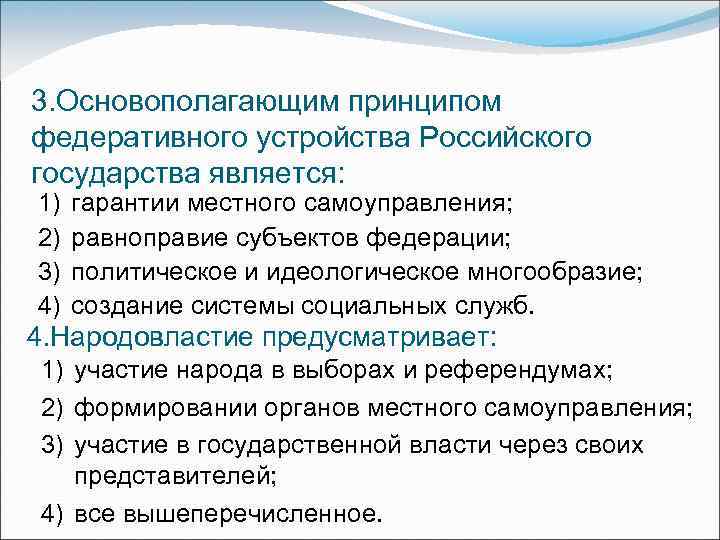 3.Основополагающим принципом федеративного устройства Российского государства является:

1) гарантии местного самоуправления;
2) равноправие субъектов федерации;
3) политическое и идеологическое многообразие;
4) создание системы социальных служб.

4.Народовластие предусматривает:

1) участие народа в выборах и референдумах;
2) формировании органов местного самоуправления;
3) участие в государственной власти через своих представителей;
4) все вышеперечисленное.